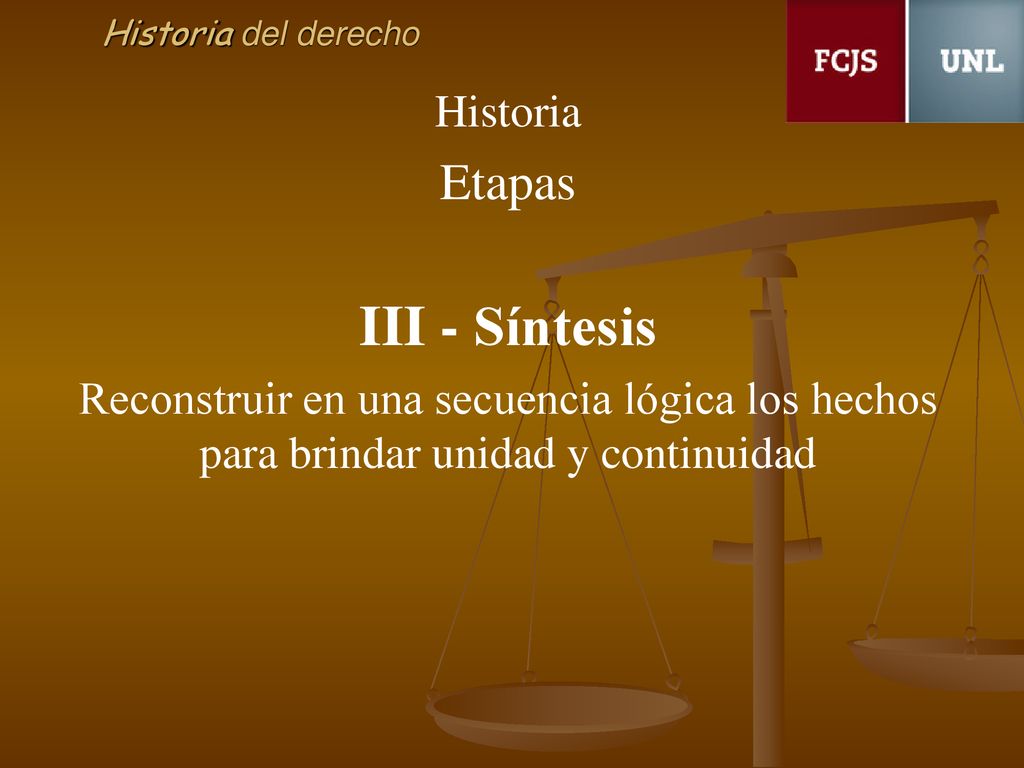 Historia del derecho

FCJS

UNL

Historia

Etapas

III - Síntesis

Reconstruir en una secuencia lógica los hechos para brindar unidad y continuidad